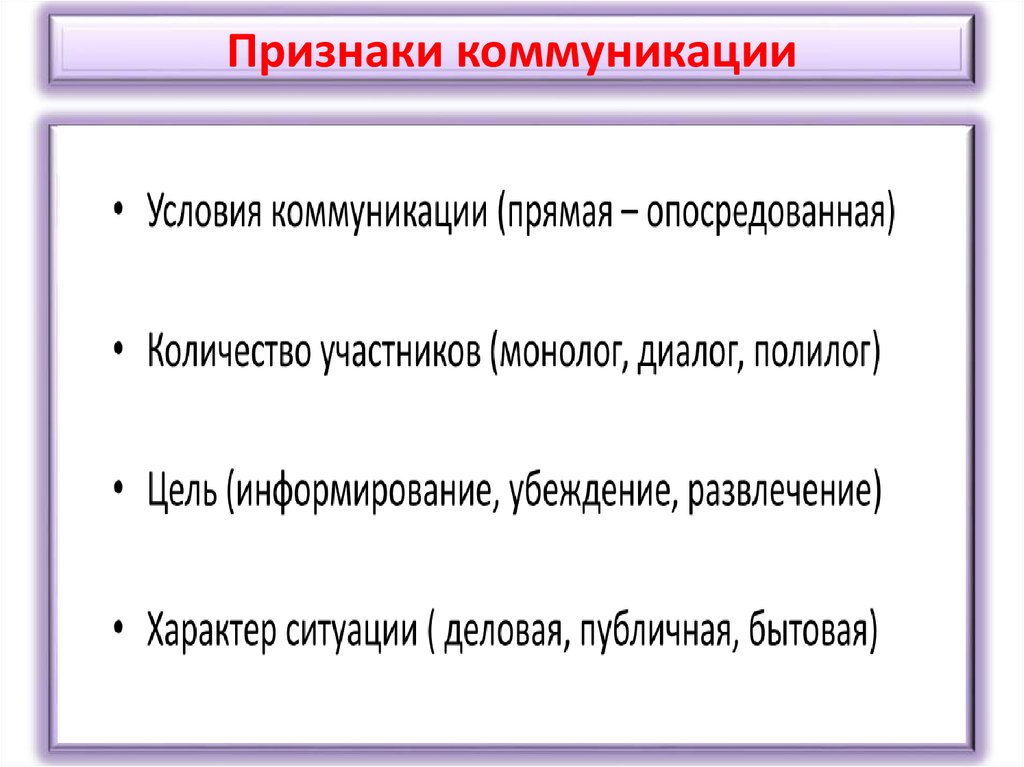 Признаки коммуникации

• Условия коммуникации (прямая – опосредованная)

• Количество участников (монолог, диалог, полилог)

• Цель (информирование, убеждение, развлечение)

• Характер ситуации ( деловая, публичная, бытовая)